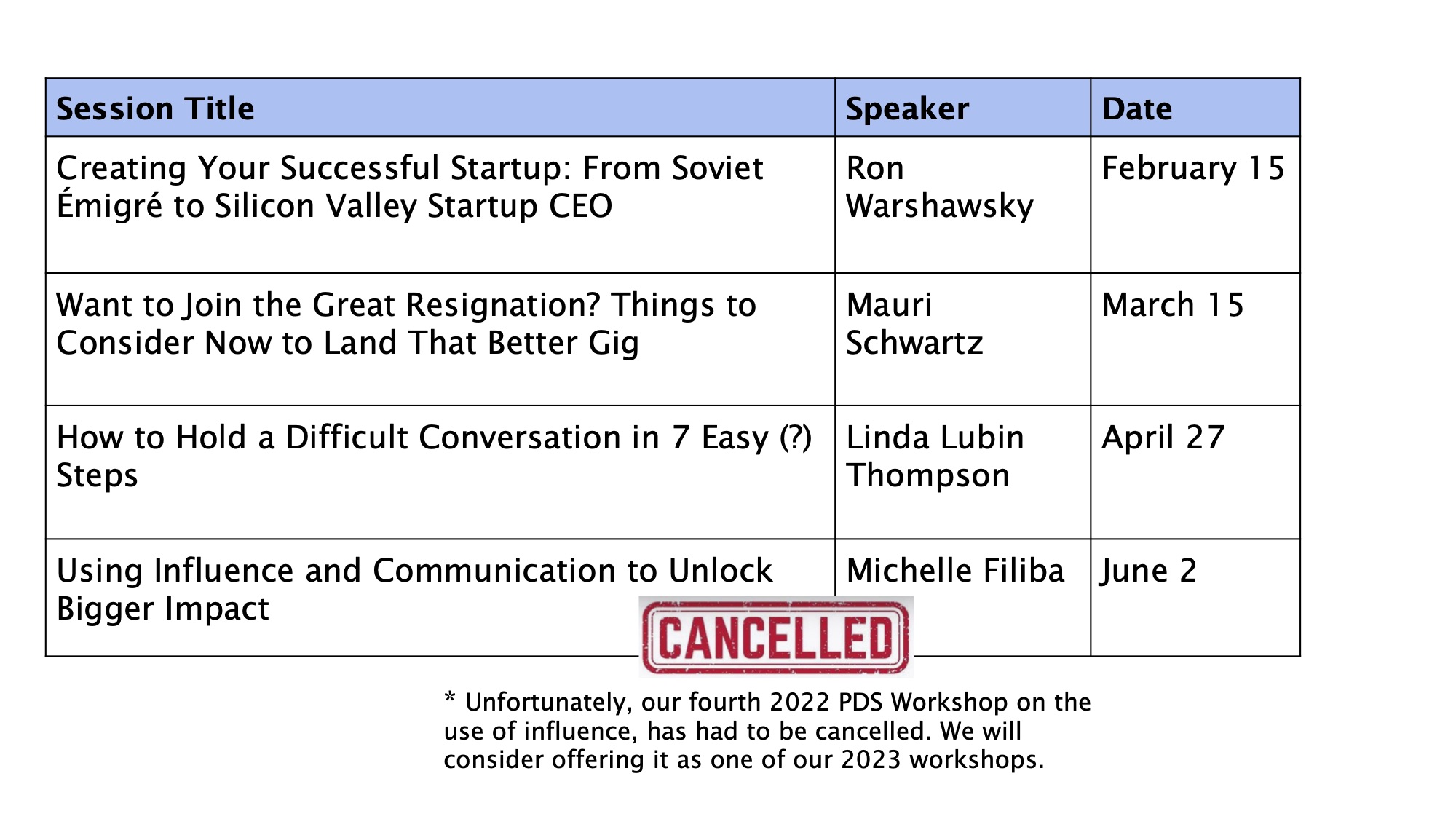 | Session Title | Speaker | Date |
|---|---|---|
| Creating Your Successful Startup: From Soviet Émigré to Silicon Valley Startup CEO | Ron Warshawsky | February 15 |
| Want to Join the Great Resignation? Things to Consider Now to Land That Better Gig | Mauri Schwartz | March 15 |
| How to Hold a Difficult Conversation in 7 Easy (?) Steps | Linda Lubin Thompson | April 27 |
| Using Influence and Communication to Unlock Bigger Impact | Michelle Filiba | June 2 |

CANCELLED

* Unfortunately, our fourth 2022 PDS Workshop on the use of influence, has had to be cancelled. We will consider offering it as one of our 2023 workshops.